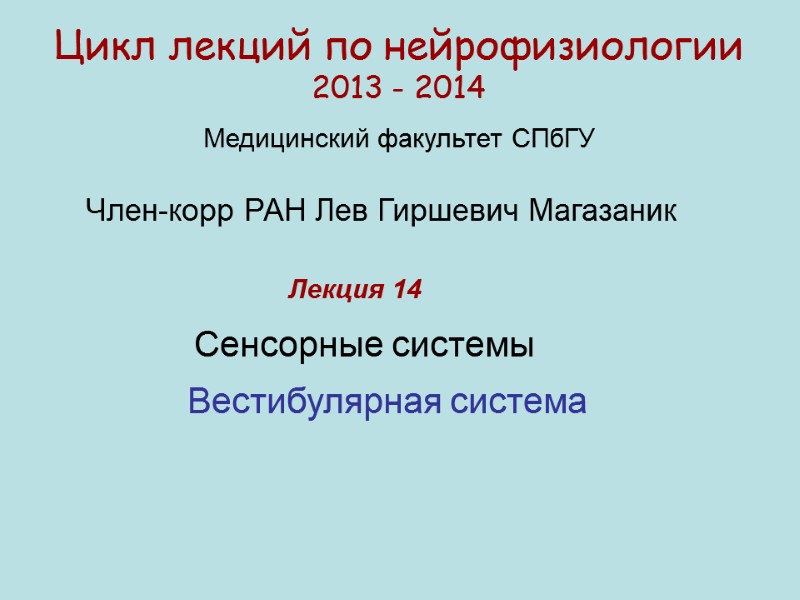 Цикл лекций по нейрофизиологии
2013 - 2014

Медицинский факультет СПбГУ

Член-корр РАН Лев Гиршевич Магазаник

Лекция 14

Сенсорные системы

Вестибулярная система